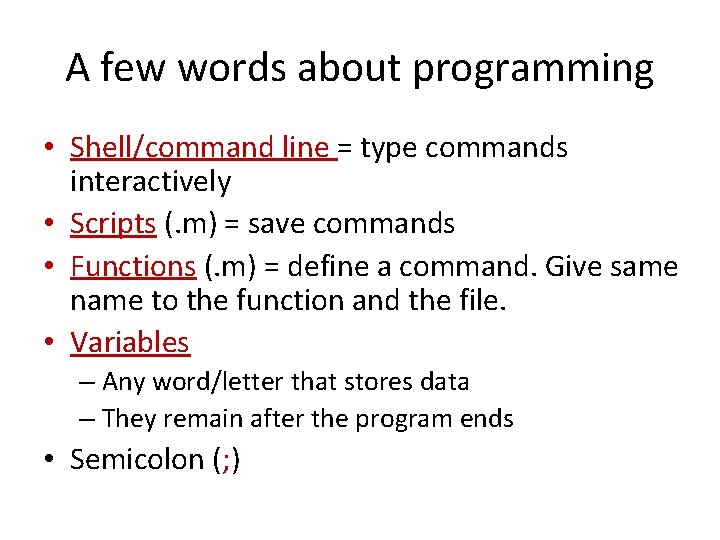 A few words about programming

• Shell/command line = type commands interactively
• Scripts (.m) = save commands
• Functions (.m) = define a command. Give same name to the function and the file.
• Variables
– Any word/letter that stores data
– They remain after the program ends
• Semicolon (;)